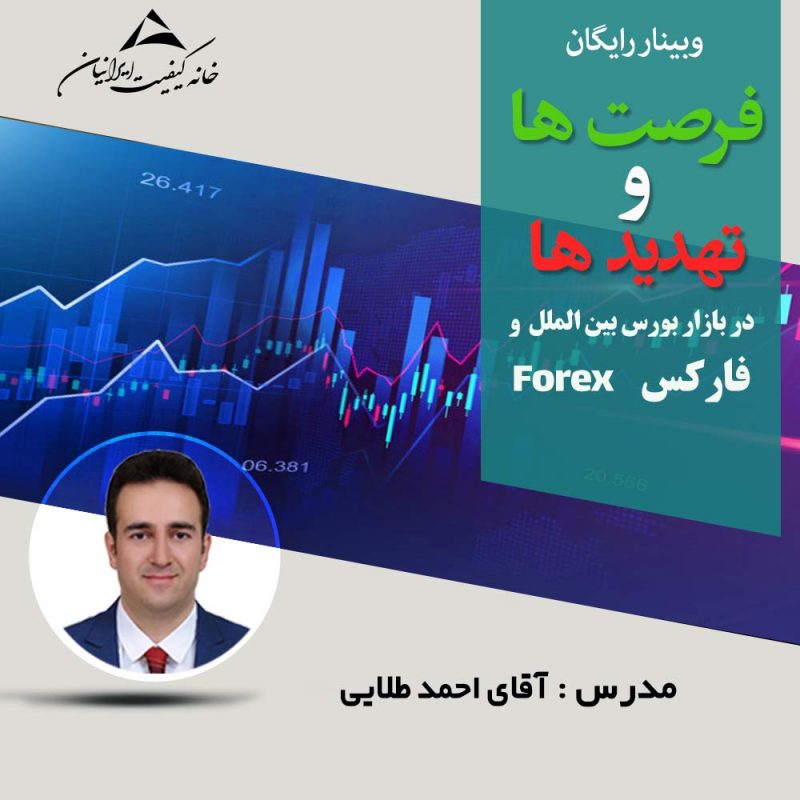 خانه کیفیت ایرانیان

وبینار رایگان

فرصت ها
و
تهدید ها

در بازار بورس بین الملل و
فارکس Forex

26.417

06.381

20.556

مدرس : آقای احمد طلایی